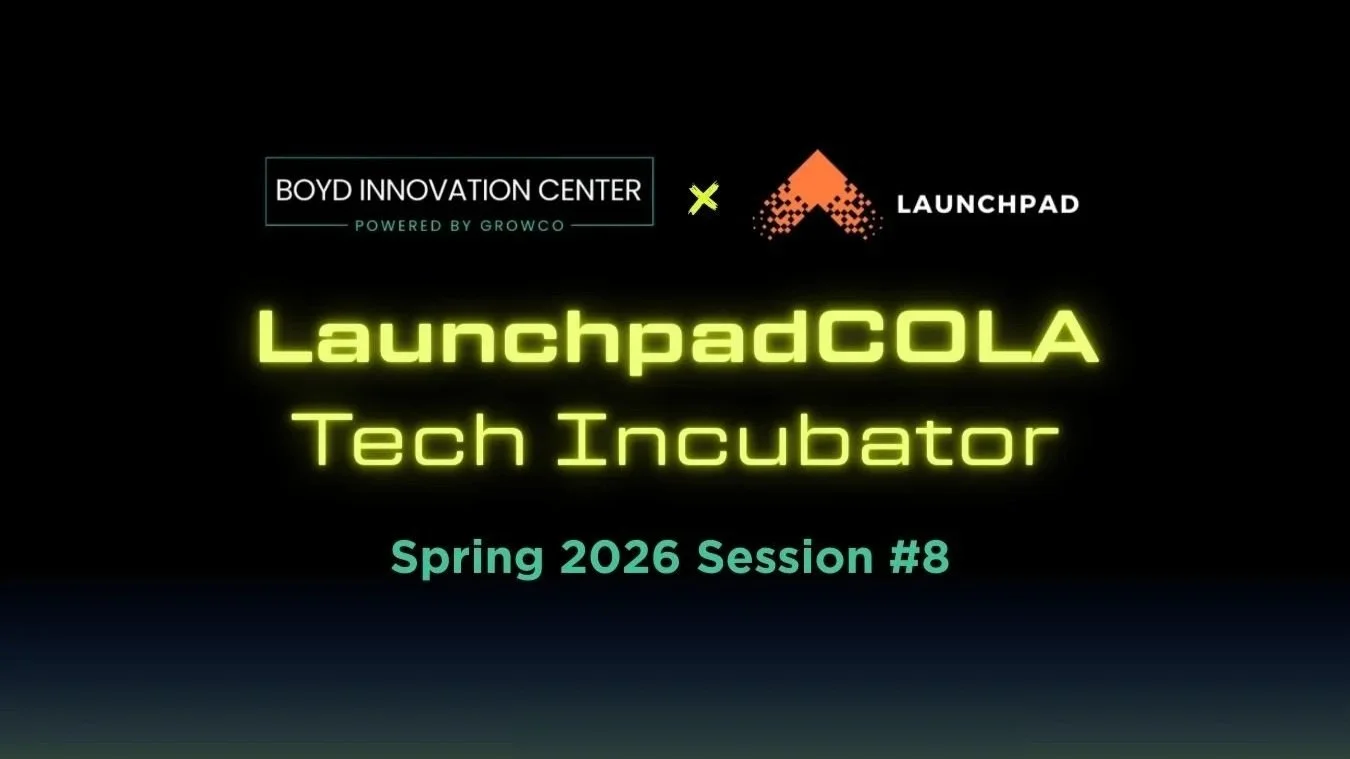 BOYD INNOVATION CENTER
POWERED BY GROWCO

×

LAUNCHPAD

LaunchpadCOLA
Tech Incubator

Spring 2026 Session #8